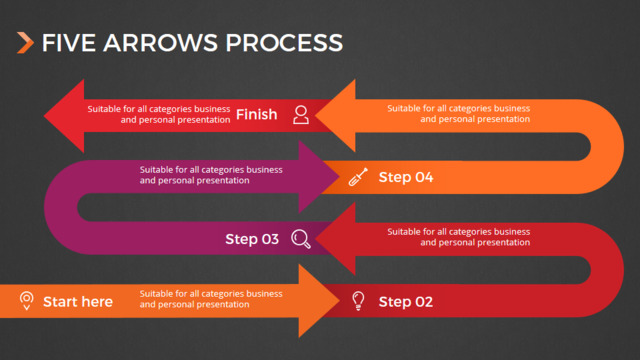 FIVE ARROWS PROCESS

Suitable for all categories business and personal presentation

Finish

Suitable for all categories business and personal presentation

Suitable for all categories business and personal presentation

Step 04

Step 03

Suitable for all categories business and personal presentation

Start here

Suitable for all categories business and personal presentation

Step 02